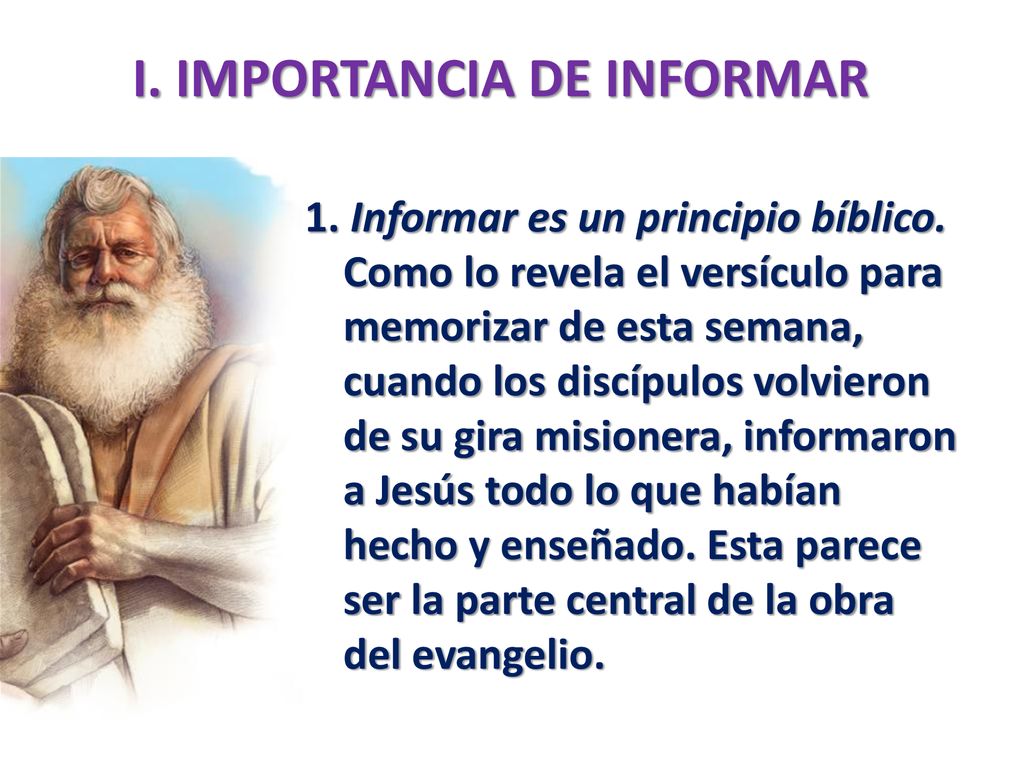 I. IMPORTANCIA DE INFORMAR

1. Informar es un principio bíblico. Como lo revela el versículo para memorizar de esta semana, cuando los discípulos volvieron de su gira misionera, informaron a Jesús todo lo que habían hecho y enseñado. Esta parece ser la parte central de la obra del evangelio.